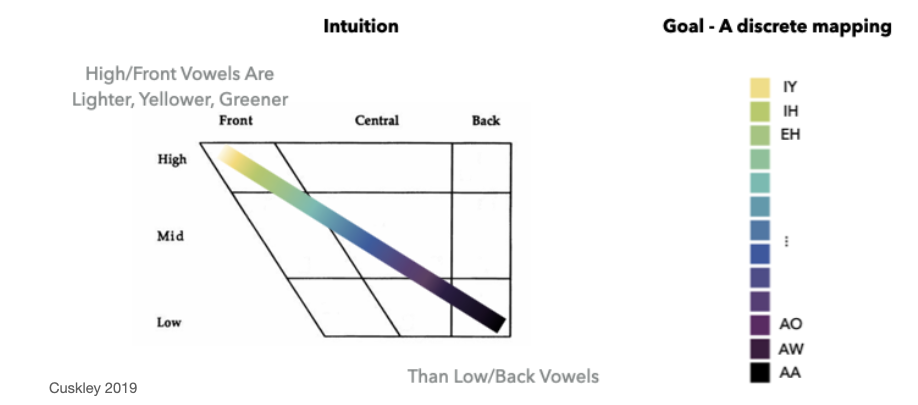 Intuition

High/Front Vowels Are Lighter, Yellower, Greener

Front Central Back

High

Mid

Low

Than Low/Back Vowels

Cuskley 2019

Goal - A discrete mapping

IY
IH
EH
⋮
AO
AW
AA